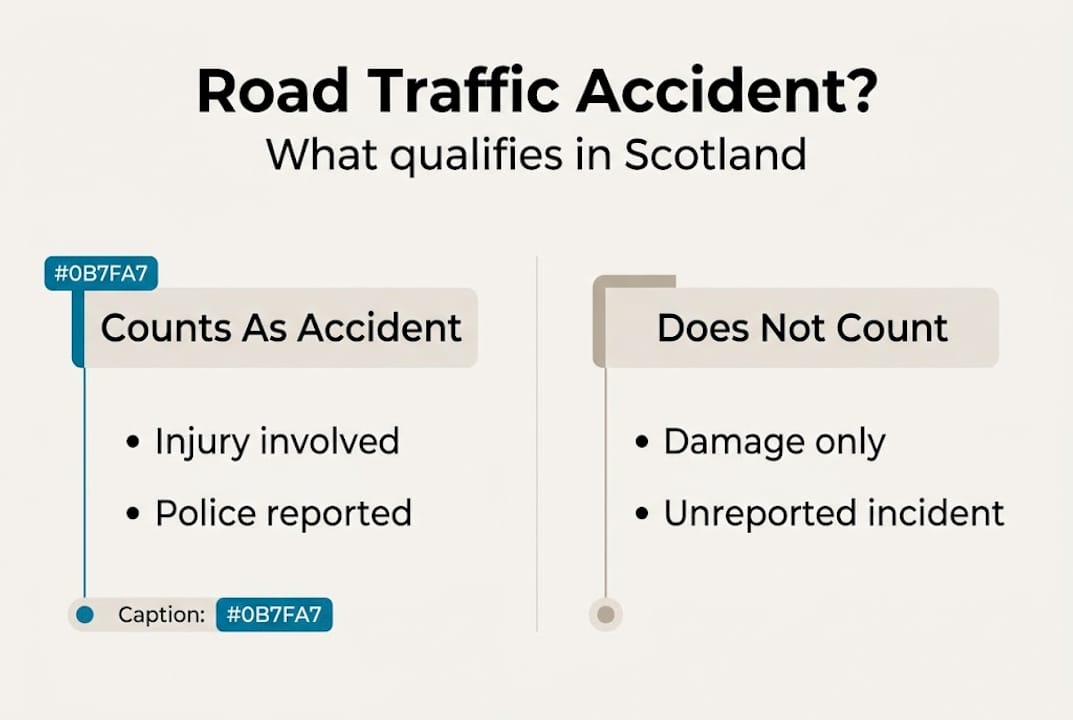 Road Traffic Accident?
What qualifies in Scotland

#0B7FA7

Counts As Accident

• Injury involved
• Police reported

Caption: #0B7FA7

Does Not Count

• Damage only
• Unreported incident